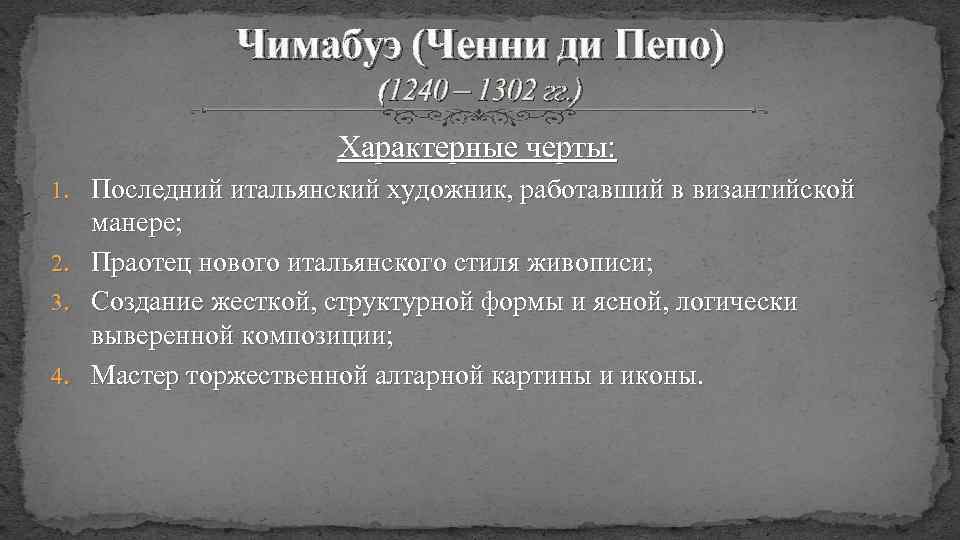 Чимабуэ (Ченни ди Пепо)
(1240 – 1302 гг.)

Характерные черты:

1. Последний итальянский художник, работавший в византийской манере;
2. Праотец нового итальянского стиля живописи;
3. Создание жесткой, структурной формы и ясной, логически выверенной композиции;
4. Мастер торжественной алтарной картины и иконы.